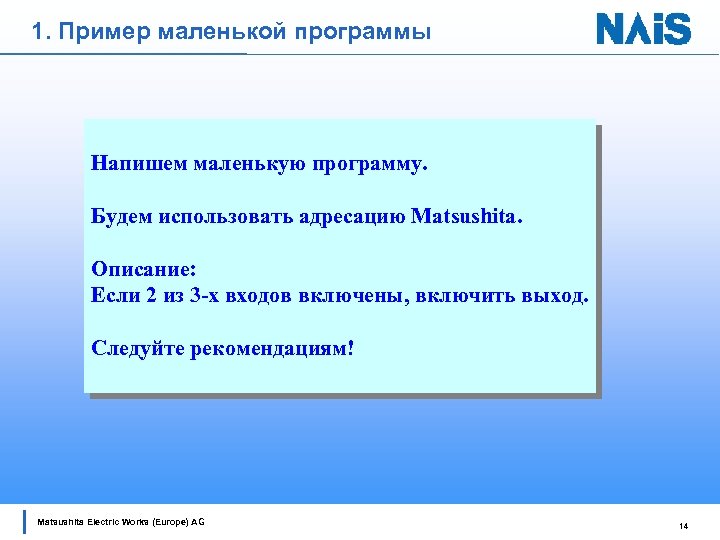 1. Пример маленькой программы

NAiS

Напишем маленькую программу.

Будем использовать адресацию Matsushita.

Описание:
Если 2 из 3-х входов включены, включить выход.

Следуйте рекомендациям!

Matsushita Electric Works (Europe) AG

14